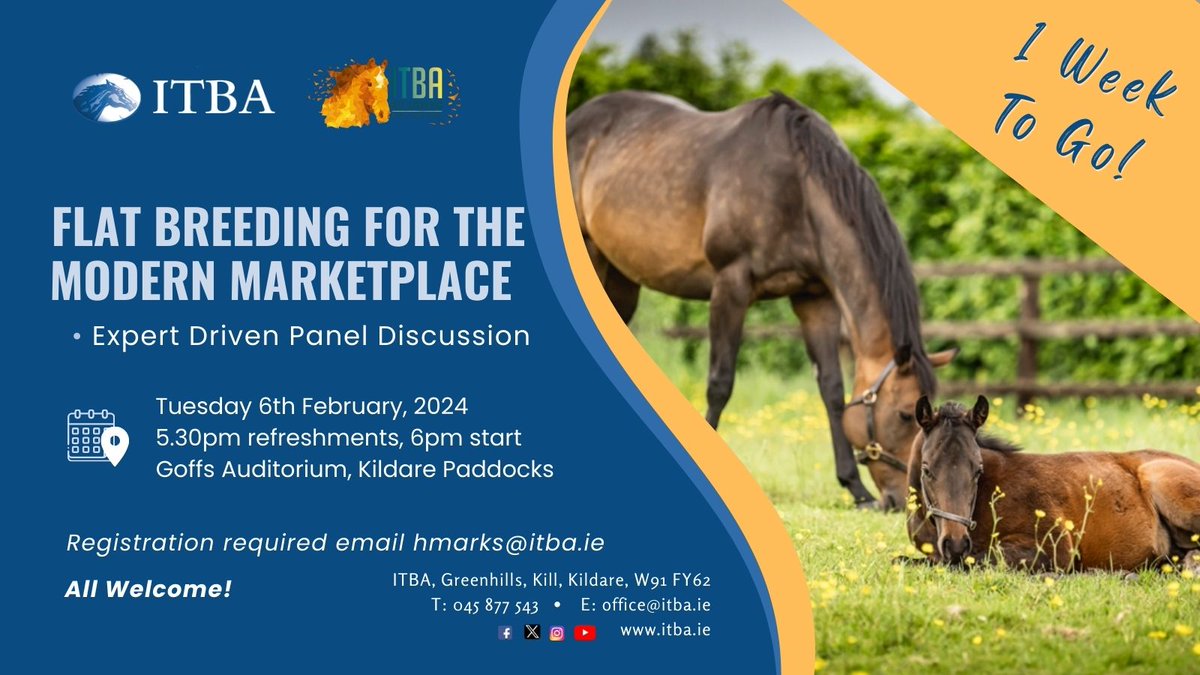 ITBA

ITBA

1 Week To Go!

FLAT BREEDING FOR THE MODERN MARKETPLACE

• Expert Driven Panel Discussion

Tuesday 6th February, 2024
5.30pm refreshments, 6pm start
Goffs Auditorium, Kildare Paddocks

Registration required email hmarks@itba.ie

All Welcome!

ITBA, Greenhills, Kill, Kildare, W91 FY62
T: 045 877 543 • E: office@itba.ie
www.itba.ie